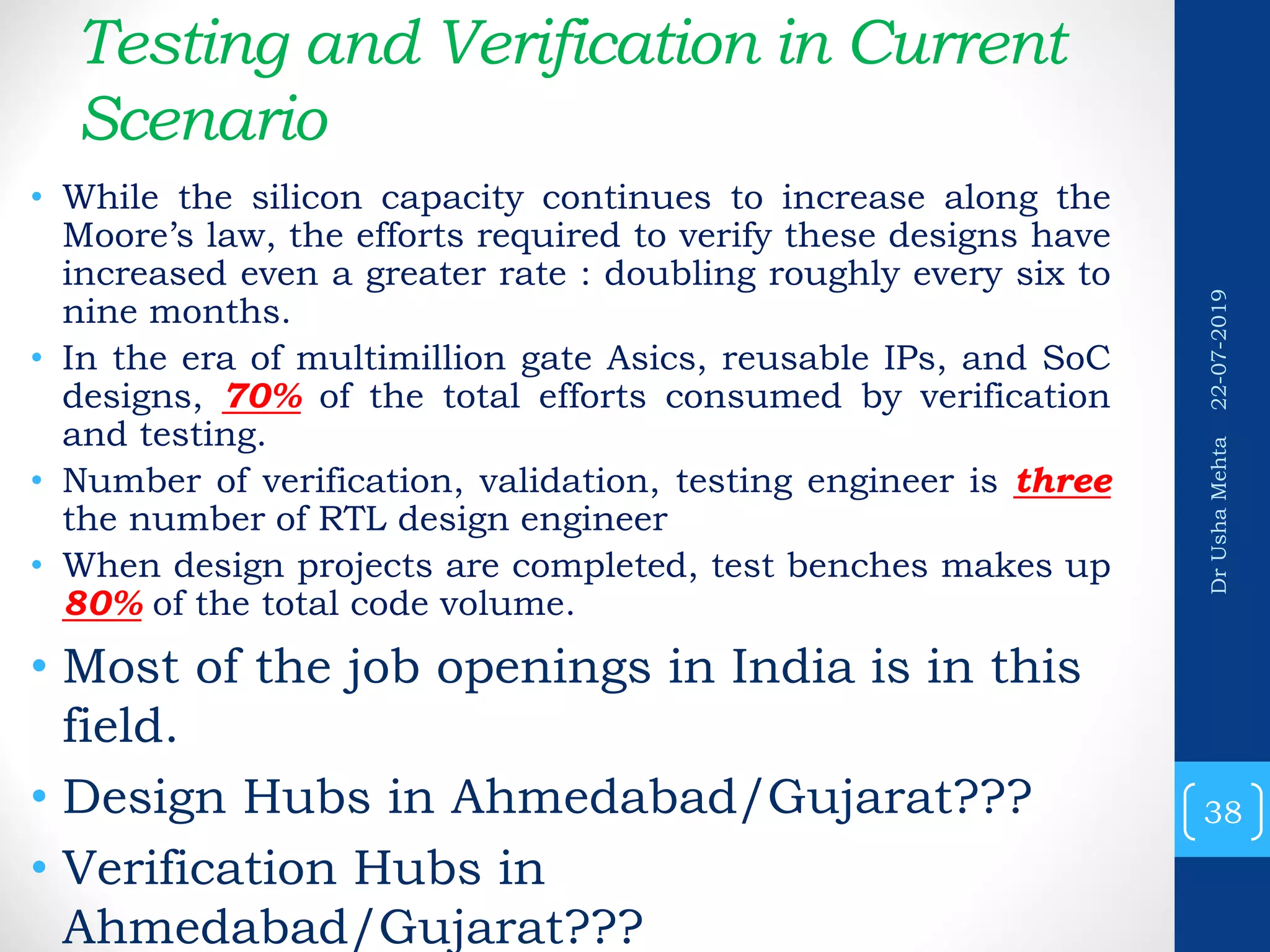 Testing and Verification in Current Scenario

• While the silicon capacity continues to increase along the Moore's law, the efforts required to verify these designs have increased even a greater rate : doubling roughly every six to nine months.

• In the era of multimillion gate Asics, reusable IPs, and SoC designs, 70% of the total efforts consumed by verification and testing.

• Number of verification, validation, testing engineer is three the number of RTL design engineer

• When design projects are completed, test benches makes up 80% of the total code volume.

• Most of the job openings in India is in this field.

• Design Hubs in Ahmedabad/Gujarat???

• Verification Hubs in Ahmedabad/Gujarat???

Dr Usha Mehta 22-07-2019

38